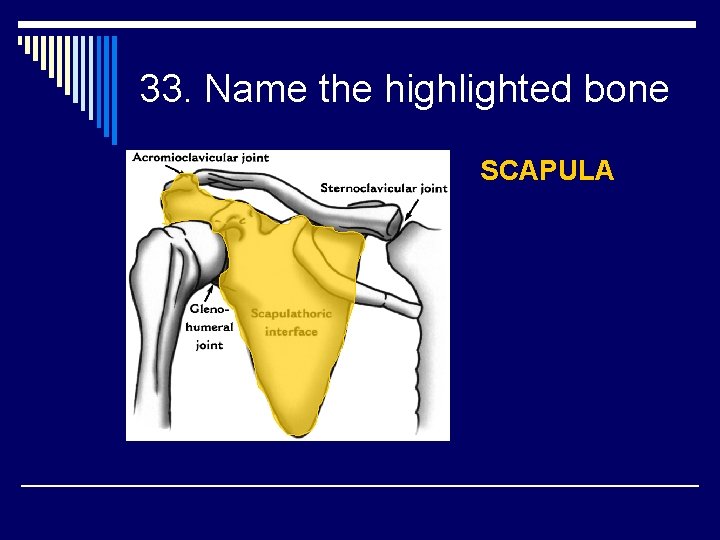 33. Name the highlighted bone

Acromioclavicular joint

Sternoclavicular joint

Gleno-humeral joint

Scapulathoric interface

SCAPULA